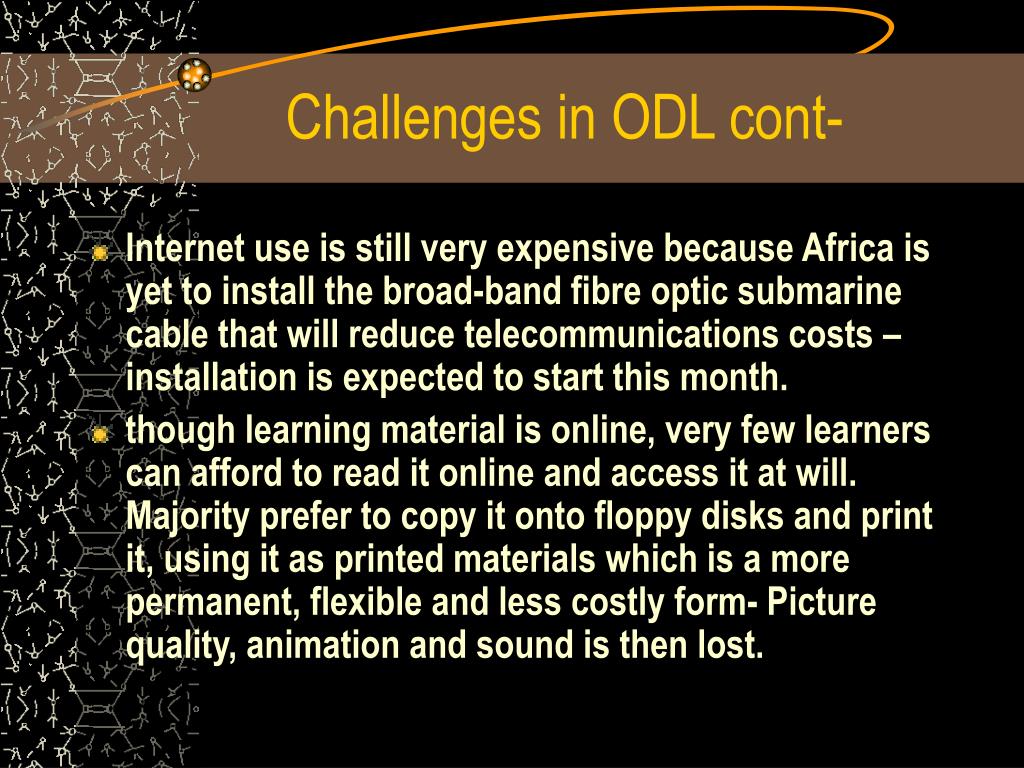 Challenges in ODL cont-

Internet use is still very expensive because Africa is yet to install the broad-band fibre optic submarine cable that will reduce telecommunications costs – installation is expected to start this month.

though learning material is online, very few learners can afford to read it online and access it at will. Majority prefer to copy it onto floppy disks and print it, using it as printed materials which is a more permanent, flexible and less costly form- Picture quality, animation and sound is then lost.